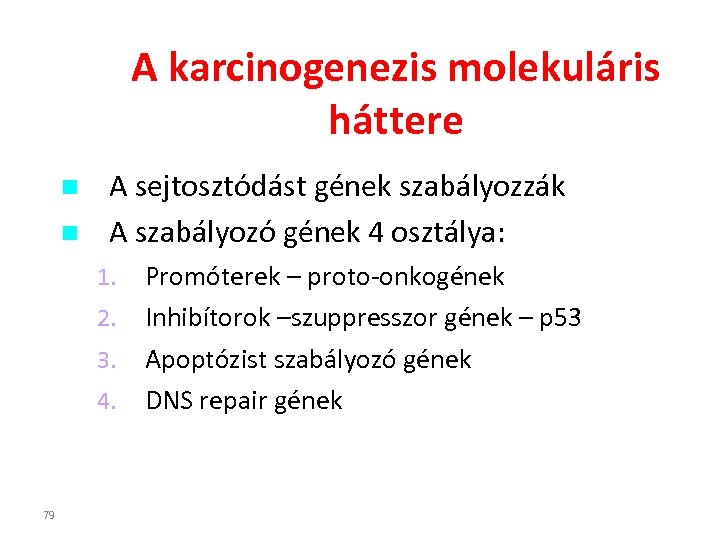 A karcinogenezis molekuláris háttere

A sejtosztódást gének szabályozzák
A szabályozó gének 4 osztálya:
1. Promóterek – proto-onkogének
2. Inhibítorok –szuppresszor gének – p53
3. Apoptózist szabályozó gének
4. DNS repair gének

79